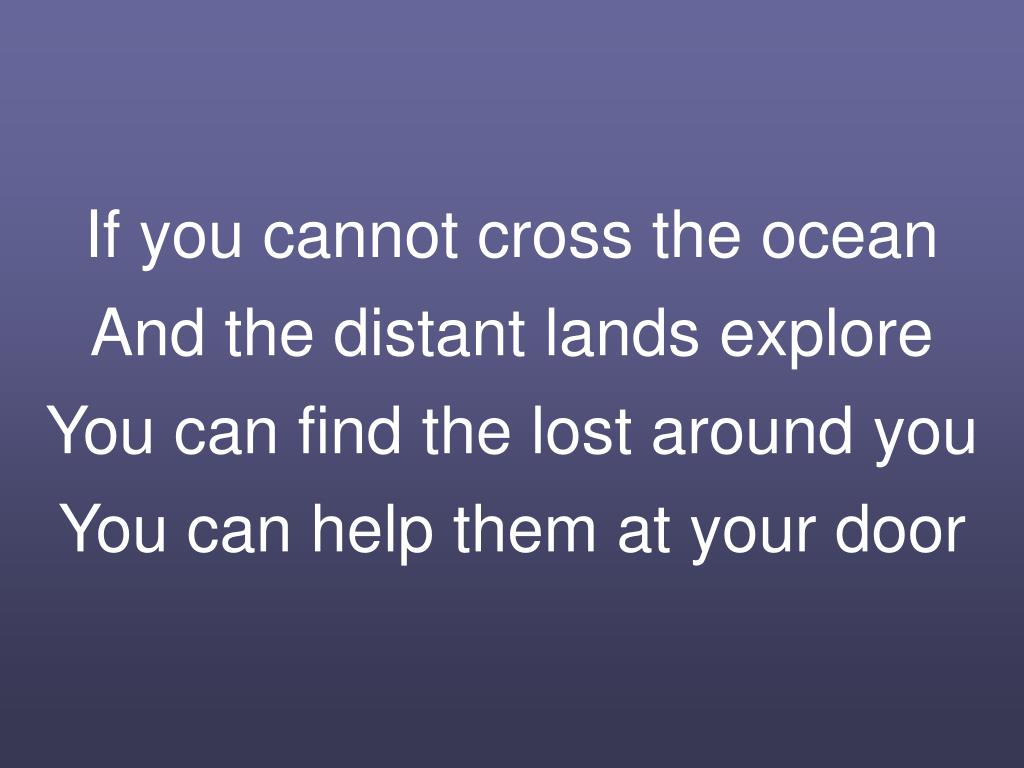 If you cannot cross the ocean
And the distant lands explore
You can find the lost around you
You can help them at your door